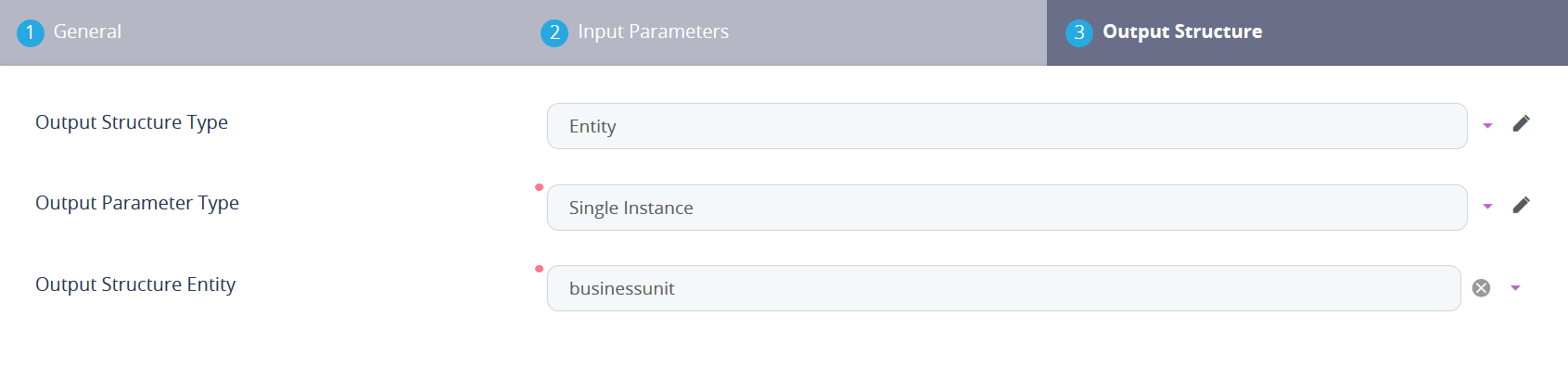 1 General
2 Input Parameters
3 Output Structure

Output Structure Type
Entity

Output Parameter Type
Single Instance

Output Structure Entity
businessunit